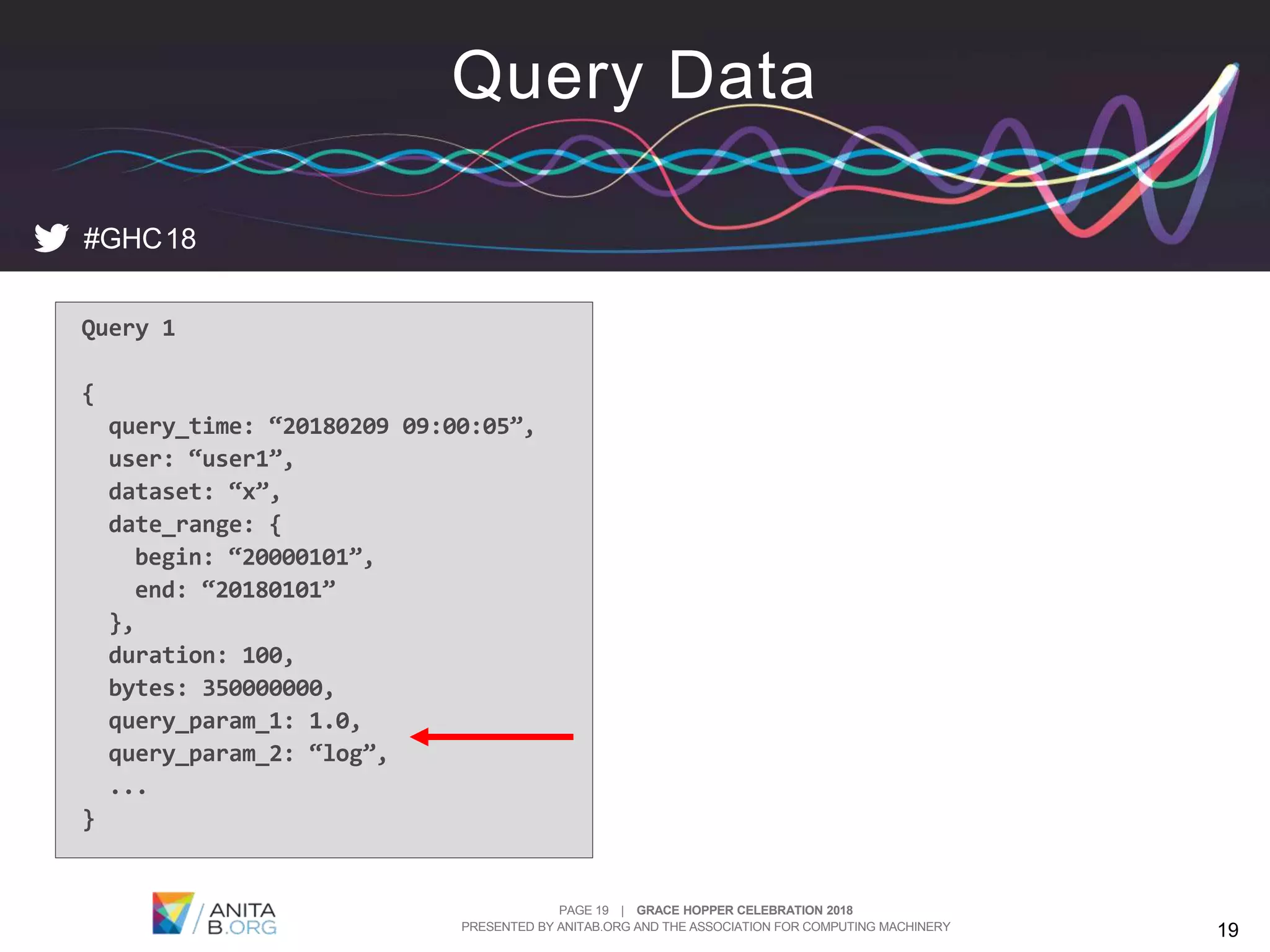 Query Data

#GHC18

Query 1

{
  query_time: “20180209 09:00:05”,
  user: “user1”,
  dataset: “x”,
  date_range: {
    begin: “20000101”,
    end: “20180101”
  },
  duration: 100,
  bytes: 350000000,
  query_param_1: 1.0,
  query_param_2: “log”,
  ...
}

ANITA B.ORG

PAGE 19 | GRACE HOPPER CELEBRATION 2018
PRESENTED BY ANITAB.ORG AND THE ASSOCIATION FOR COMPUTING MACHINERY

19